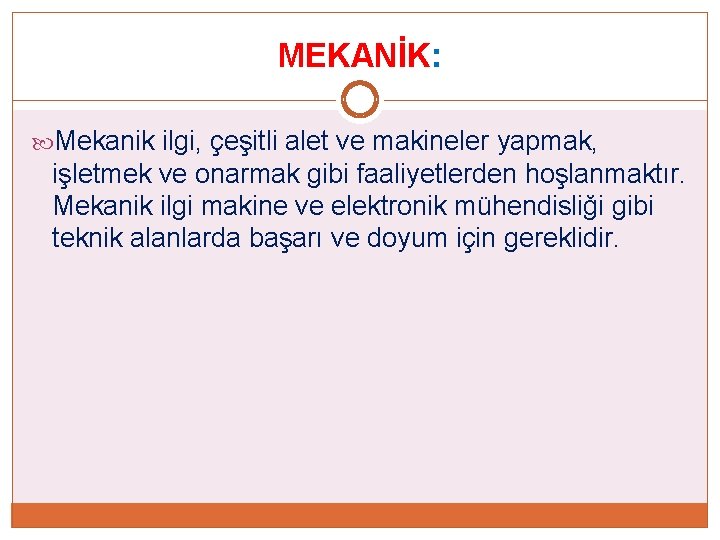 MEKANİK:

Mekanik ilgi, çeşitli alet ve makineler yapmak, işletmek ve onarmak gibi faaliyetlerden hoşlanmaktır. Mekanik ilgi makine ve elektronik mühendisliği gibi teknik alanlarda başarı ve doyum için gereklidir.